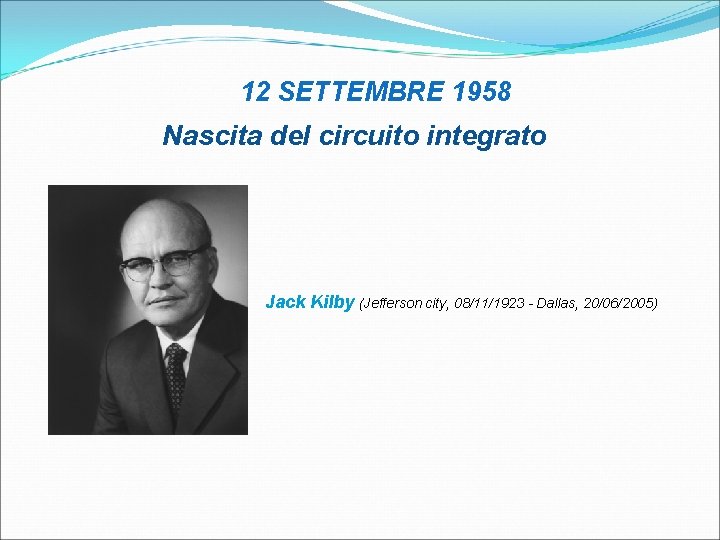 12 SETTEMBRE 1958
Nascita del circuito integrato

Jack Kilby (Jefferson city, 08/11/1923 - Dallas, 20/06/2005)